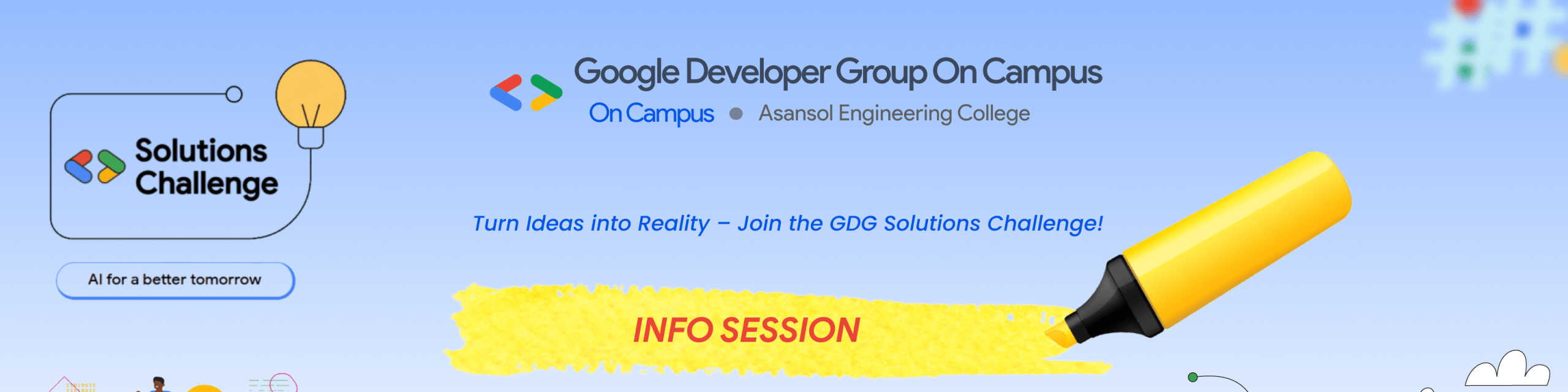 Solutions Challenge

AI for a better tomorrow

Google Developer Group On Campus
On Campus • Asansol Engineering College

Turn Ideas into Reality – Join the GDG Solutions Challenge!

INFO SESSION